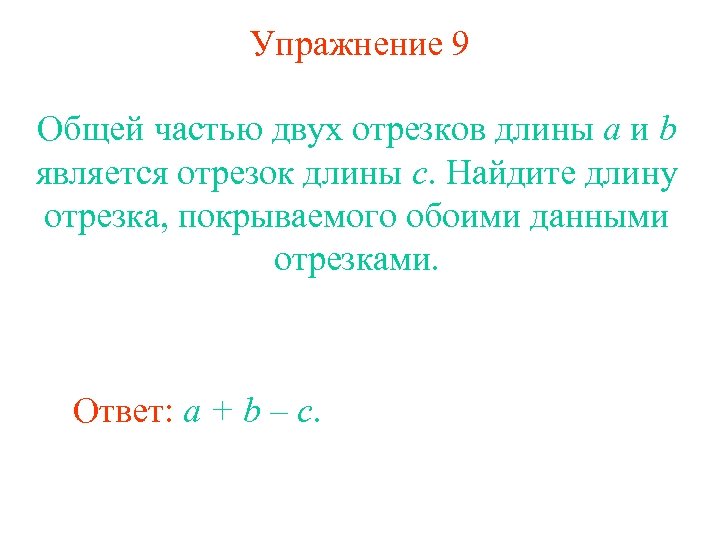 Упражнение 9

Общей частью двух отрезков длины $a$ и $b$ является отрезок длины $c$. Найдите длину отрезка, покрываемого обоими данными отрезками.

Ответ: $a + b – c$.